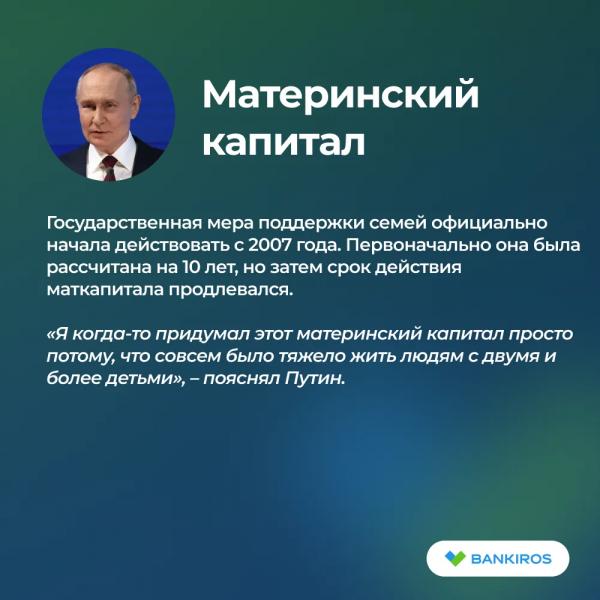 Материнский капитал

Государственная мера поддержки семей официально начала действовать с 2007 года. Первоначально она была рассчитана на 10 лет, но затем срок действия маткапитала продлевался.

«Я когда-то придумал этот материнский капитал просто потому, что совсем было тяжело жить людям с двумя и более детьми», – пояснял Путин.

BANKIROS